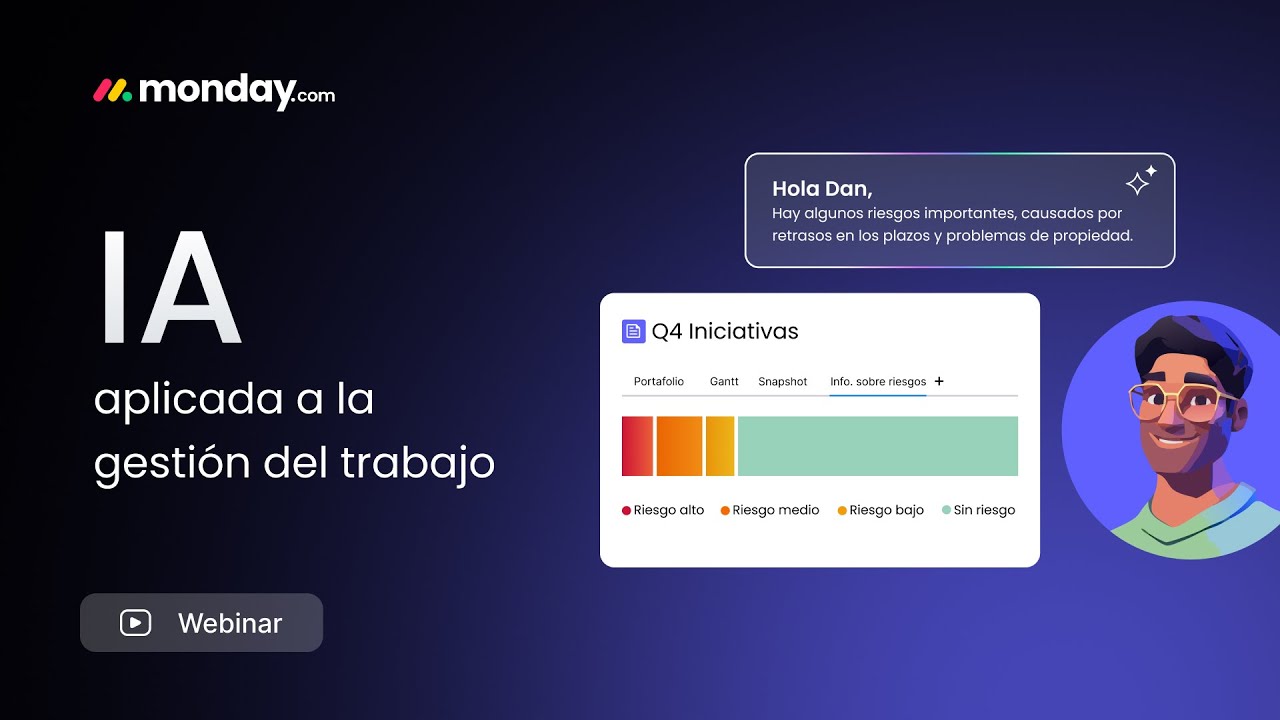 monday.com

IA
aplicada a la gestión del trabajo

Webinar

Hola Dan,
Hay algunos riesgos importantes, causados por retrasos en los plazos y problemas de propiedad.

Q4 Iniciativas

Portafolio Gantt Snapshot Info. sobre riesgos +

Riesgo alto Riesgo medio Riesgo bajo Sin riesgo